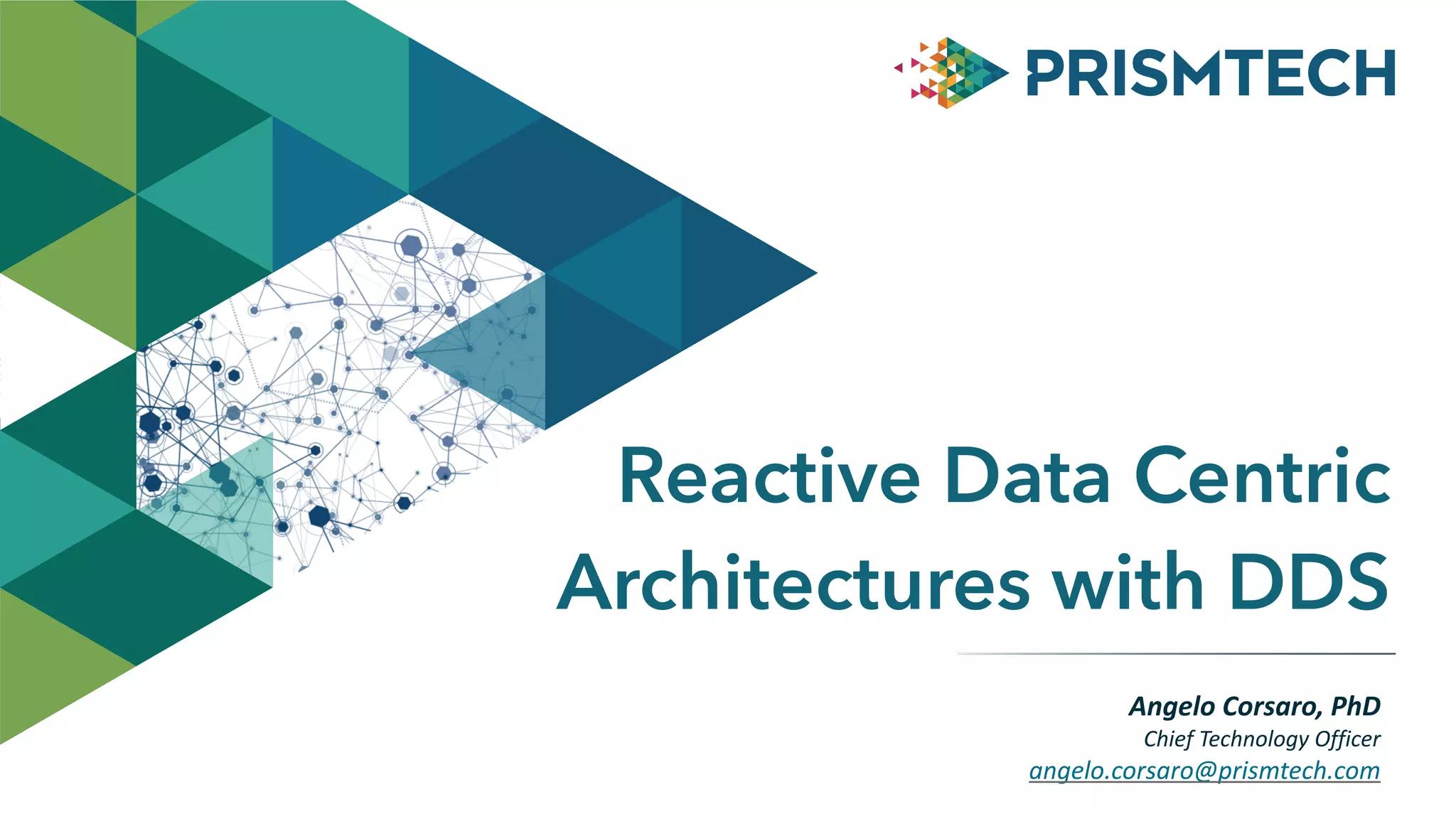 PRISMTECH

Reactive Data Centric Architectures with DDS

Angelo Corsaro, PhD
Chief Technology Officer
angelo.corsaro@prismtech.com